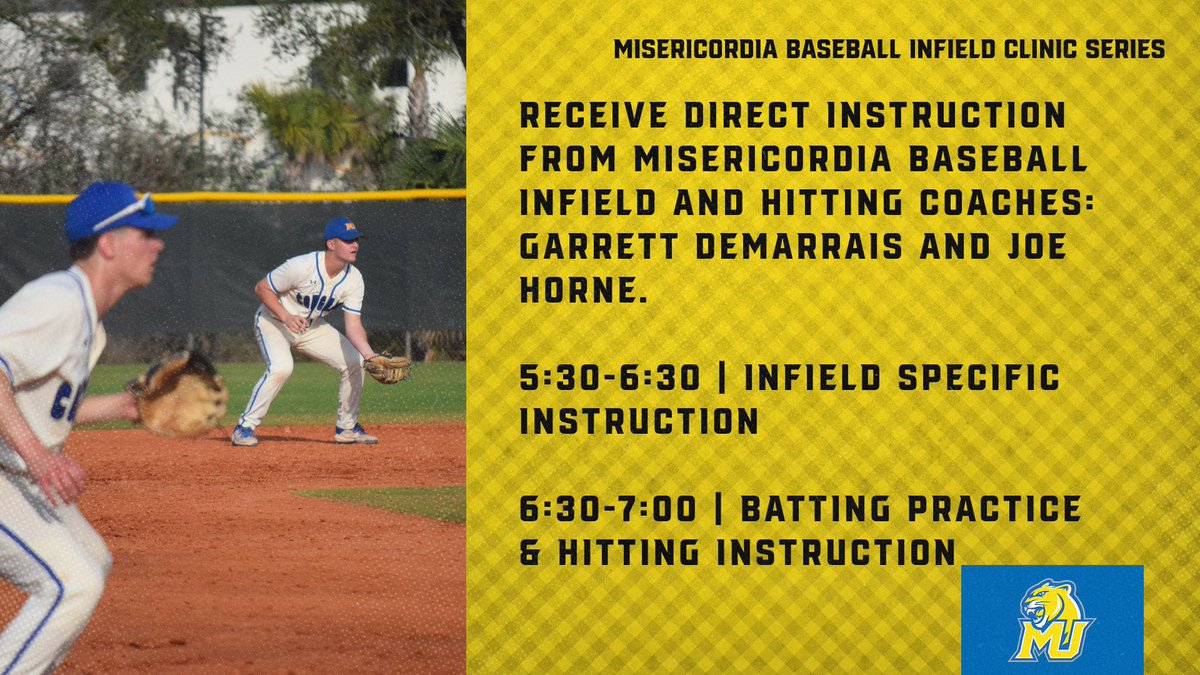 MISERICORDIA BASEBALL INFIELD CLINIC SERIES

RECEIVE DIRECT INSTRUCTION FROM MISERICORDIA BASEBALL INFIELD AND HITTING COACHES: GARRETT DEMARRAIS AND JOE HORNE.

5:30-6:30 | INFIELD SPECIFIC INSTRUCTION

6:30-7:00 | BATTING PRACTICE & HITTING INSTRUCTION

MU